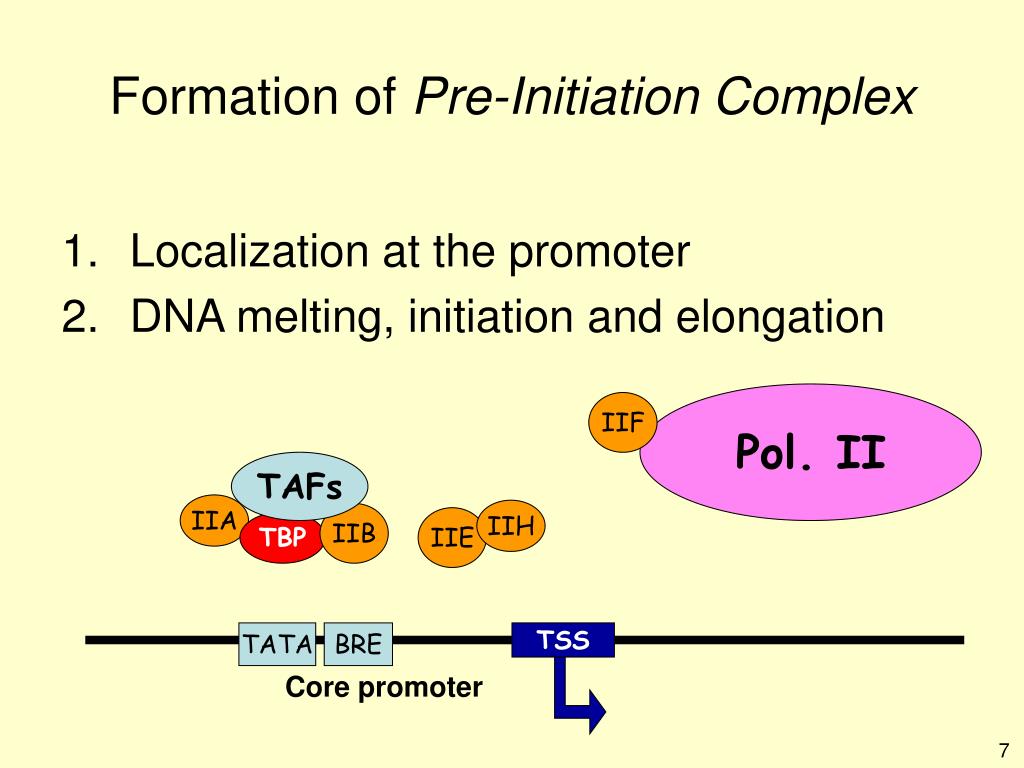 Formation of Pre-Initiation Complex

1. Localization at the promoter
2. DNA melting, initiation and elongation

IIF
Pol. II
TAFs
IIA
TBP
IIB
IIE
IIH
TATA
BRE
TSS
Core promoter

7